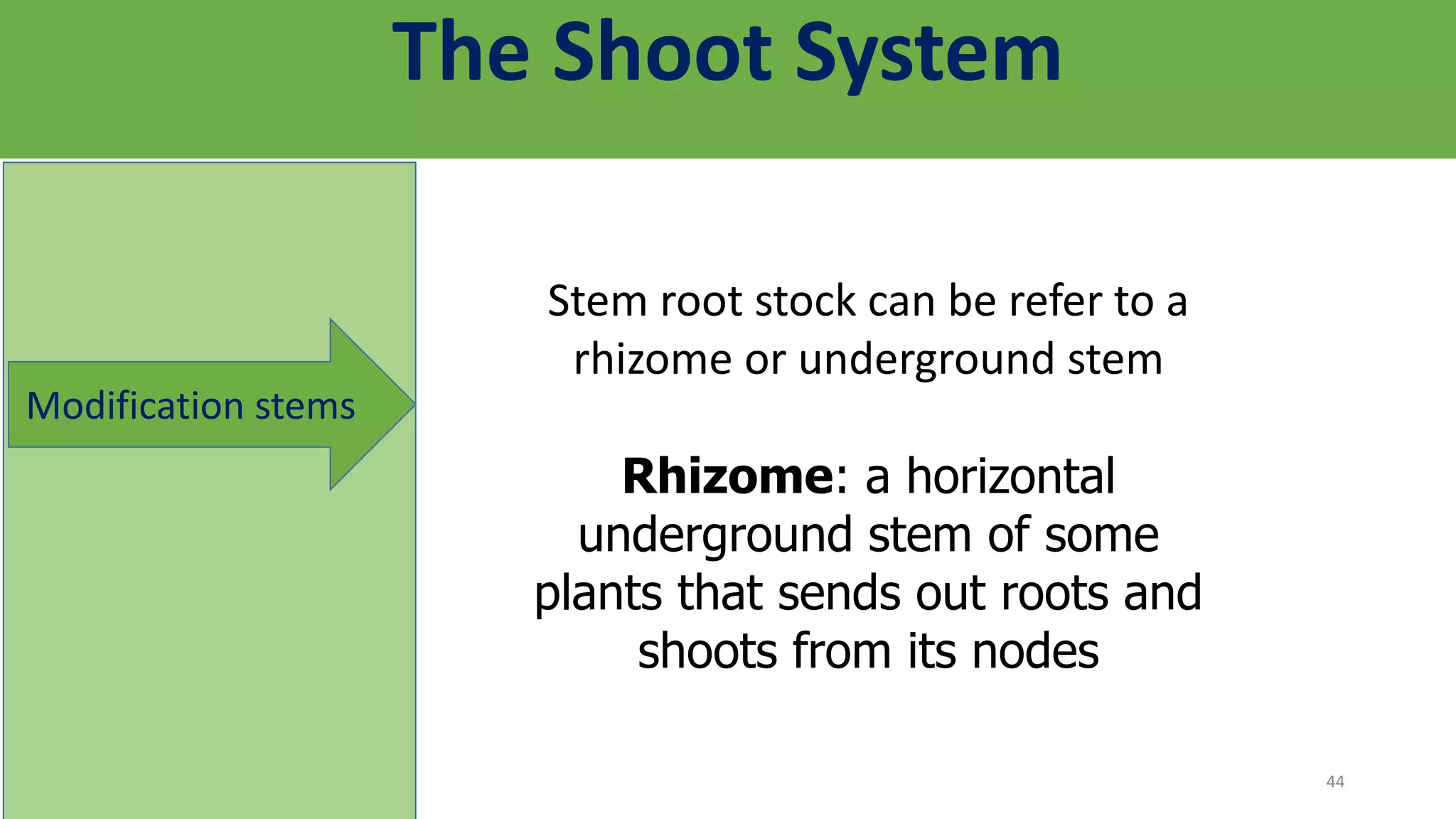 The Shoot System

Modification stems

Stem root stock can be refer to a rhizome or underground stem

Rhizome: a horizontal underground stem of some plants that sends out roots and shoots from its nodes

44